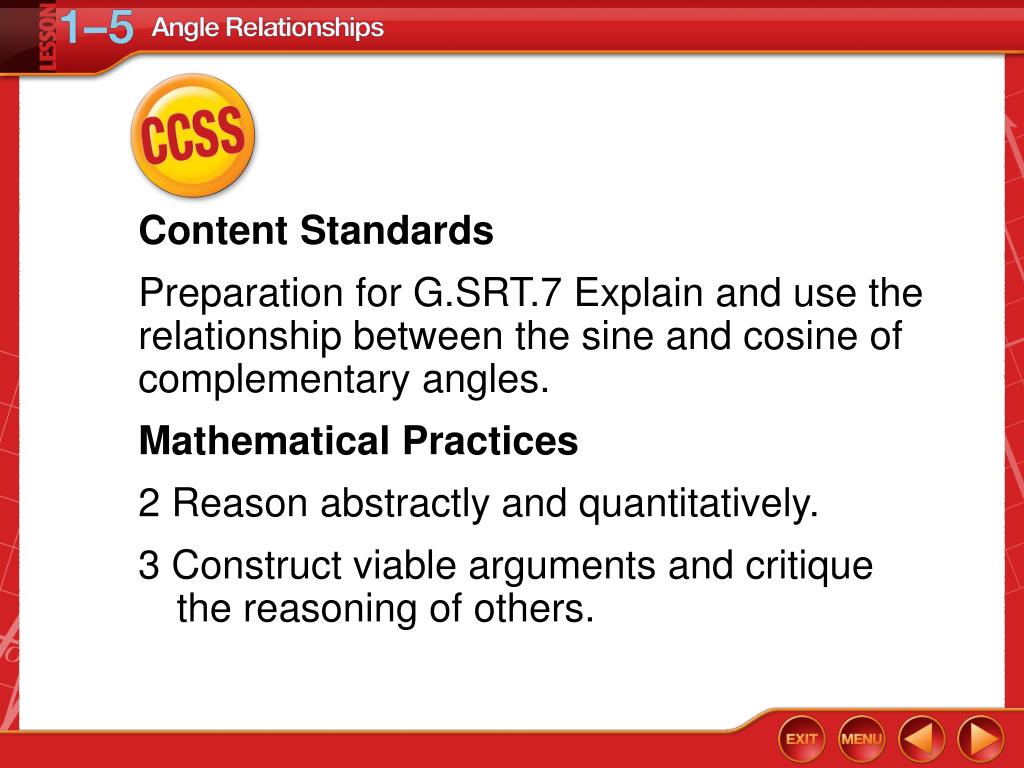 LESSON 1–5 Angle Relationships

CCSS

Content Standards

Preparation for G.SRT.7 Explain and use the relationship between the sine and cosine of complementary angles.

Mathematical Practices

2 Reason abstractly and quantitatively.

3 Construct viable arguments and critique the reasoning of others.

EXIT MENU